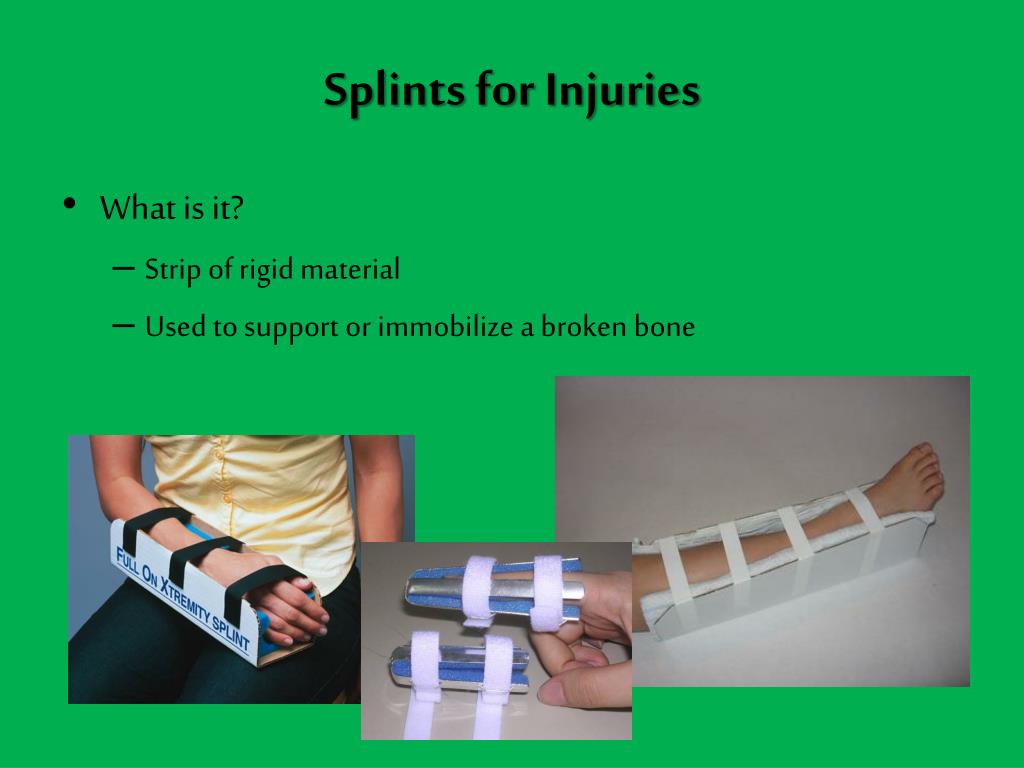 Splints for Injuries

• What is it?
– Strip of rigid material
– Used to support or immobilize a broken bone

FULL ON XTREMITY SPLINT